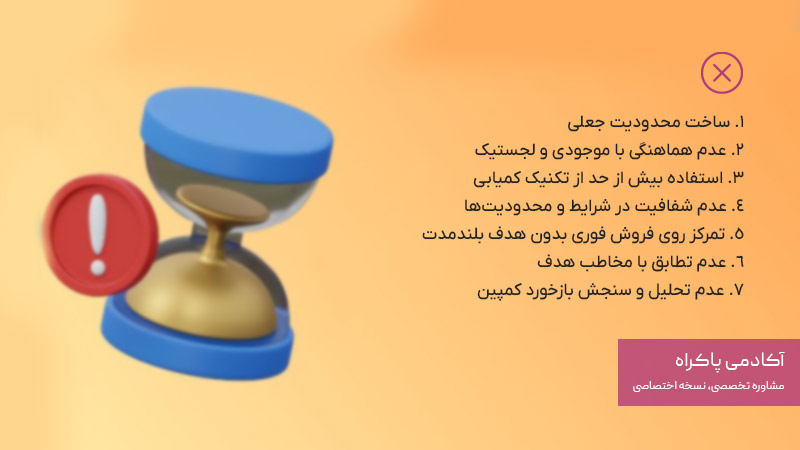 ۱. ساخت محدودیت جعلی
۲. عدم هماهنگی با موجودی و لجستیک
۳. استفاده بیش از حد از تکنیک کمیابی
٤. عدم شفافیت در شرایط و محدودیت‌ها
۵. تمرکز روی فروش فوری بدون هدف بلندمدت
٦. عدم تطابق با مخاطب هدف
۷. عدم تحلیل و سنجش بازخورد کمپین

آکادمی پاکراه
مشاوره تخصصی، نسخه اختصاصی